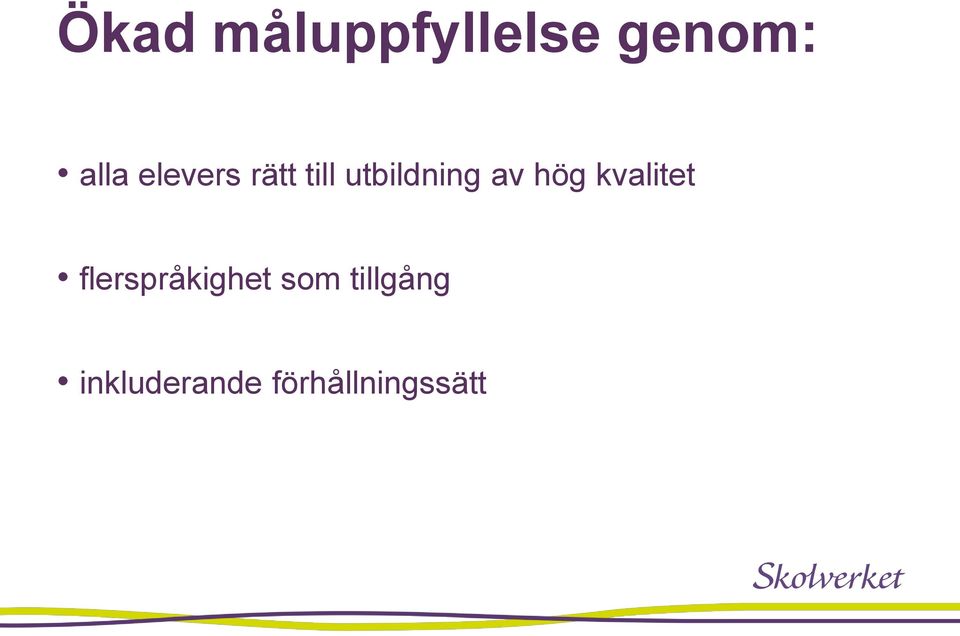 Ökad måluppfyllelse genom:

• alla elevers rätt till utbildning av hög kvalitet

• flerspråkighet som tillgång

• inkluderande förhållningssätt

Skolverket